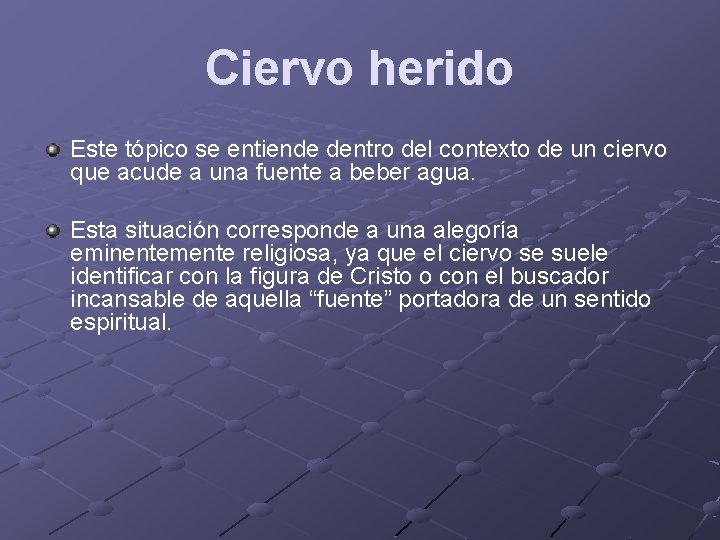 Ciervo herido

Este tópico se entiende dentro del contexto de un ciervo que acude a una fuente a beber agua.

Esta situación corresponde a una alegoría eminentemente religiosa, ya que el ciervo se suele identificar con la figura de Cristo o con el buscador incansable de aquella “fuente” portadora de un sentido espiritual.